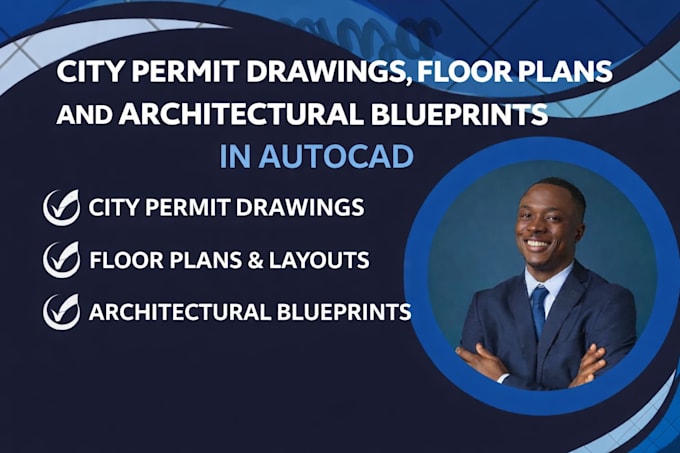 CITY PERMIT DRAWINGS, FLOOR PLANS AND ARCHITECTURAL BLUEPRINTS

IN AUTOCAD

CITY PERMIT DRAWINGS

FLOOR PLANS & LAYOUTS

ARCHITECTURAL BLUEPRINTS